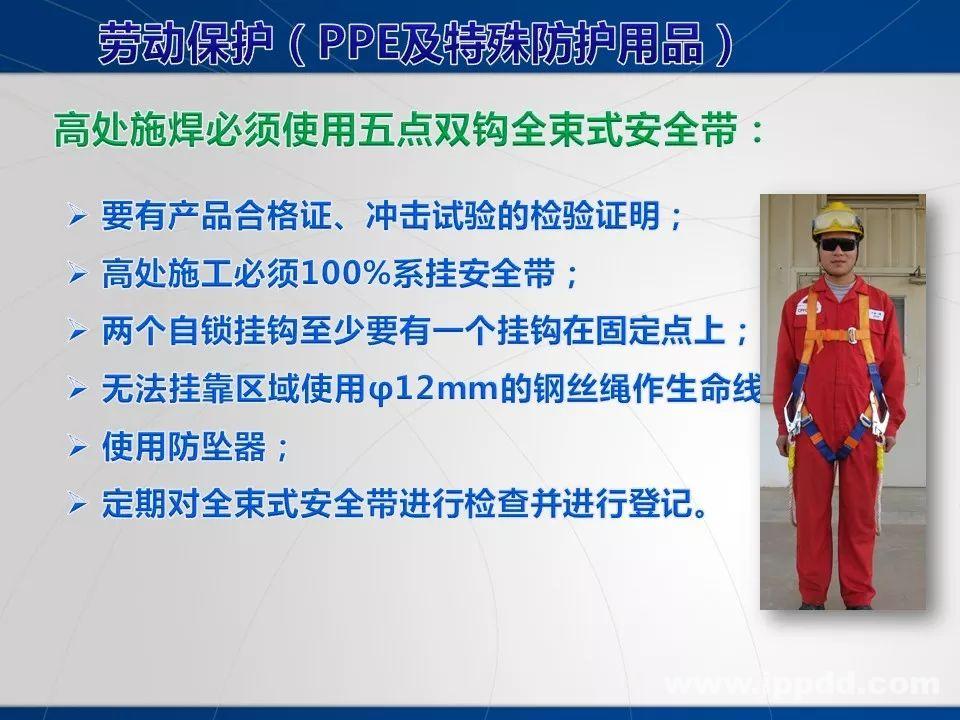 劳动保护（PPE及特殊防护用品）

高处施焊必须使用五点双钩全束式安全带：

➢ 要有产品合格证、冲击试验的检验证明；
➢ 高处施工必须100%系挂安全带；
➢ 两个自锁挂钩至少要有一个挂钩在固定点上；
➢ 无法挂靠区域使用φ12mm的钢丝绳作生命线
➢ 使用防坠器；
➢ 定期对全束式安全带进行检查并进行登记。

www.ippdd.com